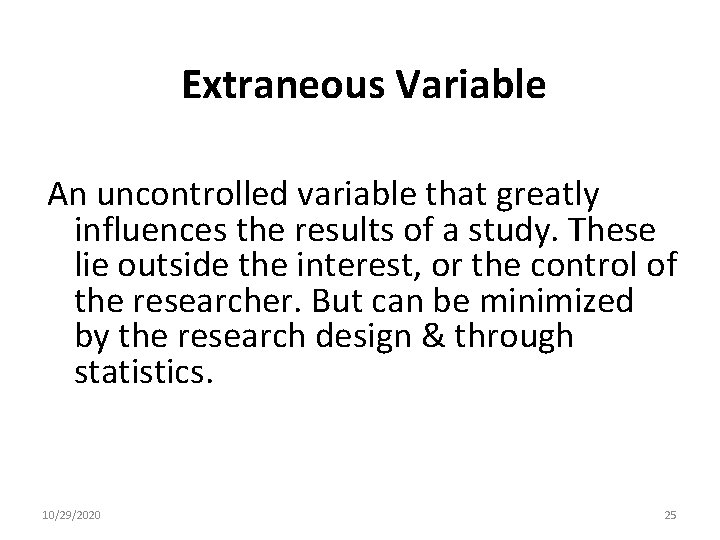 Extraneous Variable

An uncontrolled variable that greatly influences the results of a study. These lie outside the interest, or the control of the researcher. But can be minimized by the research design & through statistics.

10/29/2020

25